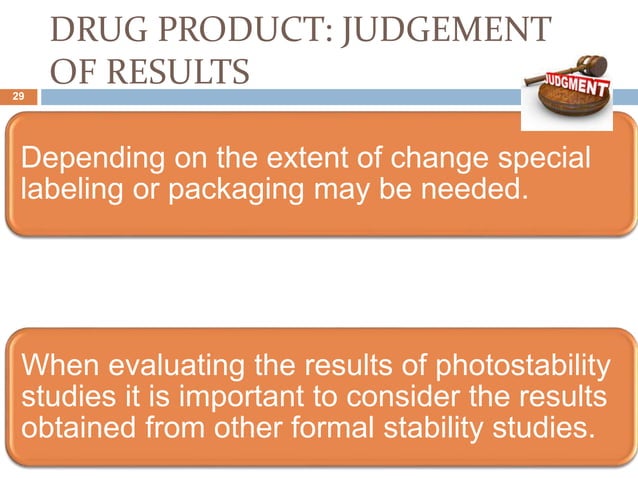 DRUG PRODUCT: JUDGEMENT OF RESULTS

29

JUDGMENT

Depending on the extent of change special labeling or packaging may be needed.

When evaluating the results of photostability studies it is important to consider the results obtained from other formal stability studies.